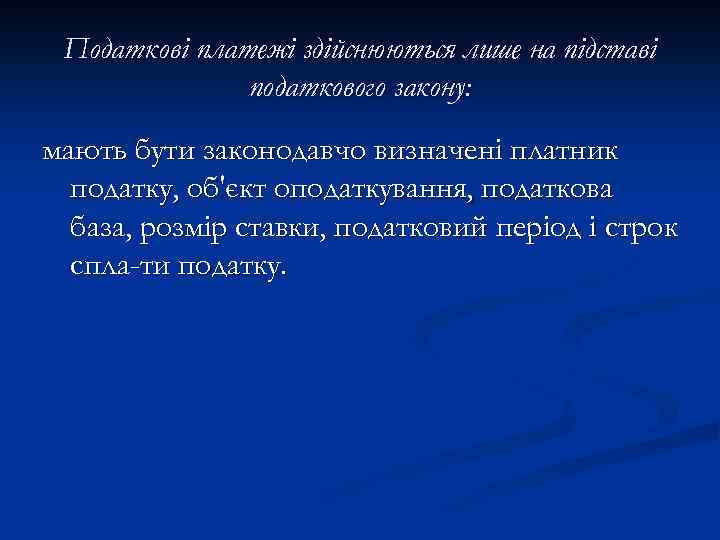 Податкові платежі здійснюються лише на підставі податкового закону:

мають бути законодавчо визначені платник податку, об'єкт оподаткування, податкова база, розмір ставки, податковий період і строк спла-ти податку.